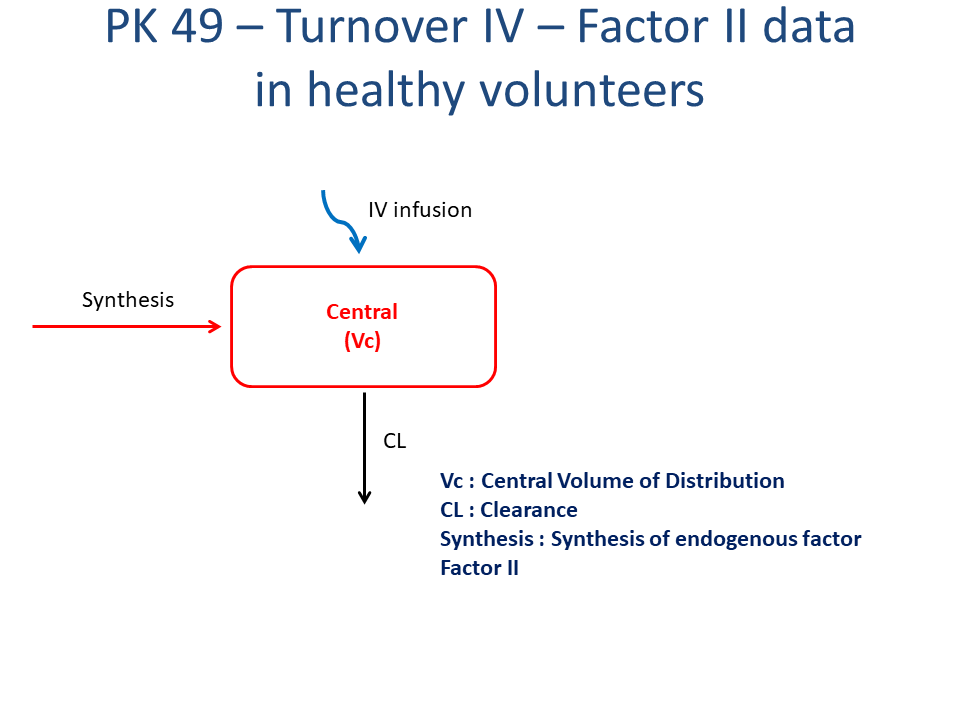 PK 49 – Turnover IV – Factor II data in healthy volunteers

IV infusion

Synthesis

Central
(Vc)

CL

Vc : Central Volume of Distribution
CL : Clearance
Synthesis : Synthesis of endogenous factor
Factor II